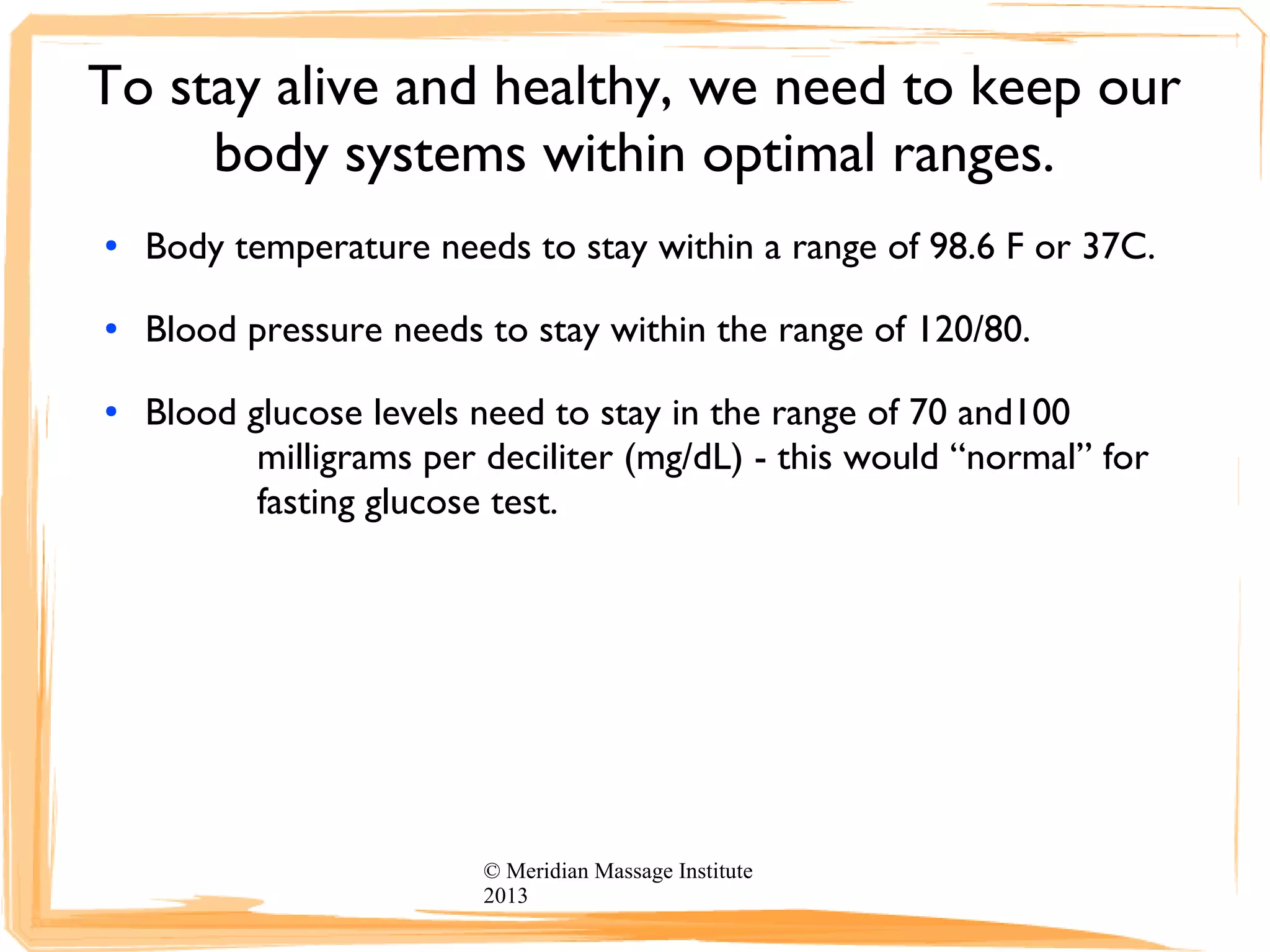 To stay alive and healthy, we need to keep our body systems within optimal ranges.

• Body temperature needs to stay within a range of 98.6 F or 37C.

• Blood pressure needs to stay within the range of 120/80.

• Blood glucose levels need to stay in the range of 70 and100 milligrams per deciliter (mg/dL) - this would “normal” for fasting glucose test.

© Meridian Massage Institute 2013